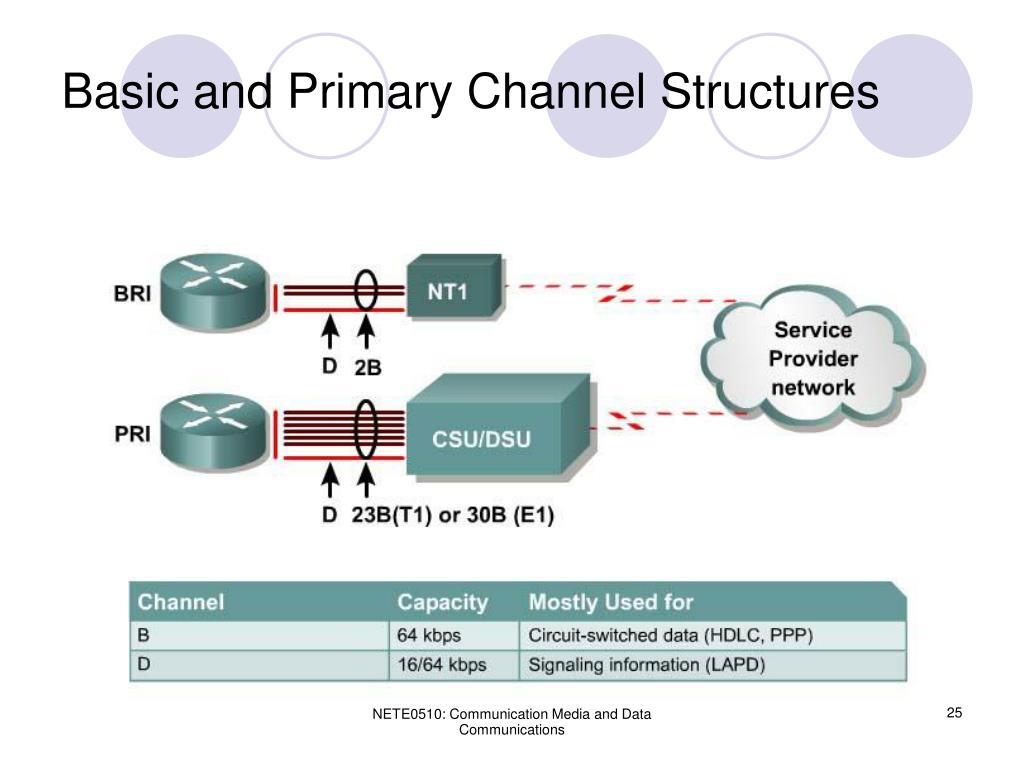 Basic and Primary Channel Structures

BRI
NT1
D 2B
Service Provider network
PRI
CSU/DSU
D 23B(T1) or 30B (E1)

| Channel | Capacity | Mostly Used for |
|---|---|---|
| B | 64 kbps | Circuit-switched data (HDLC, PPP) |
| D | 16/64 kbps | Signaling information (LAPD) |

NETE0510: Communication Media and Data Communications

25